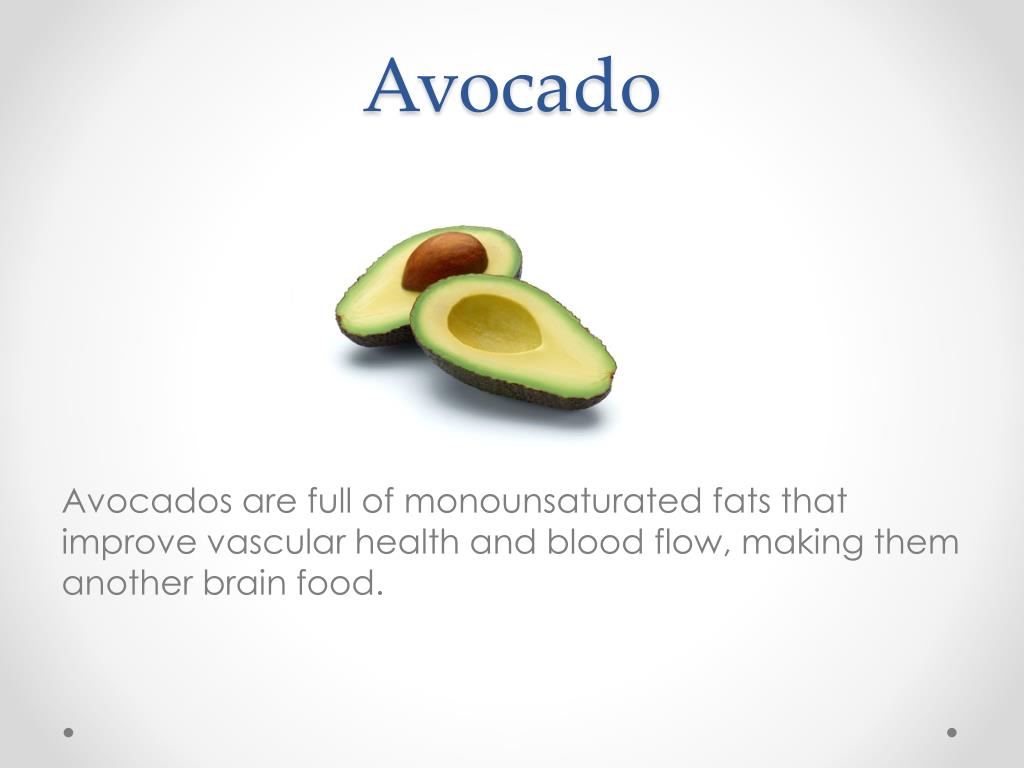 Avocado

Avocados are full of monounsaturated fats that improve vascular health and blood flow, making them another brain food.